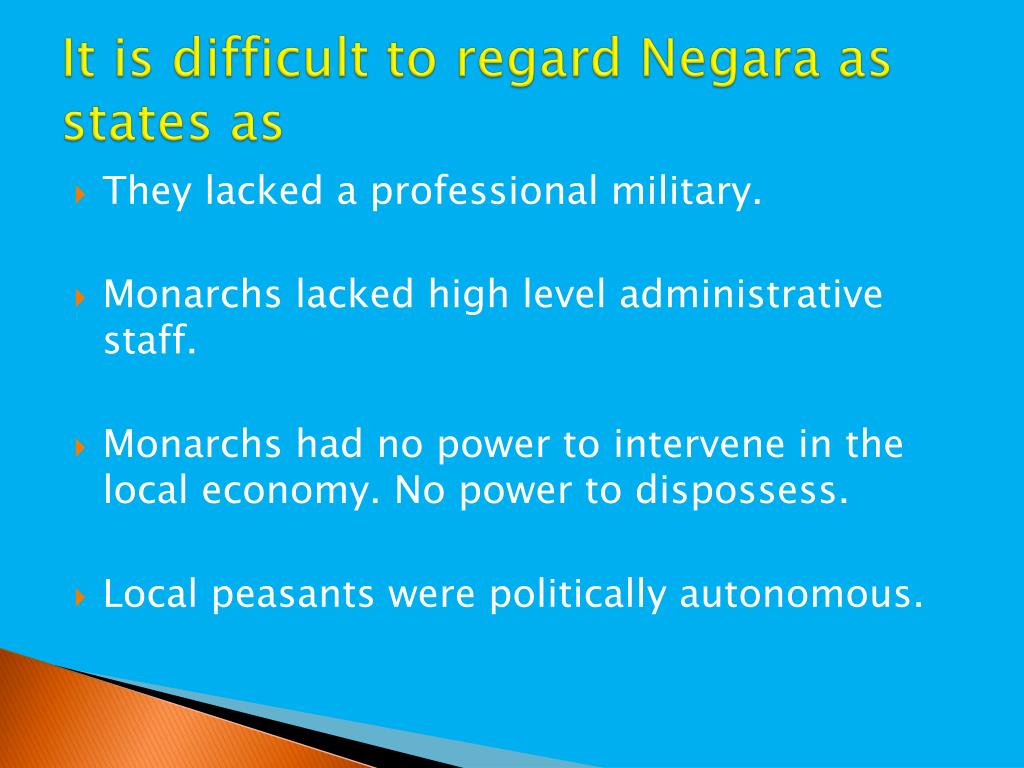 It is difficult to regard Negara as states as

They lacked a professional military.

Monarchs lacked high level administrative staff.

Monarchs had no power to intervene in the local economy. No power to dispossess.

Local peasants were politically autonomous.